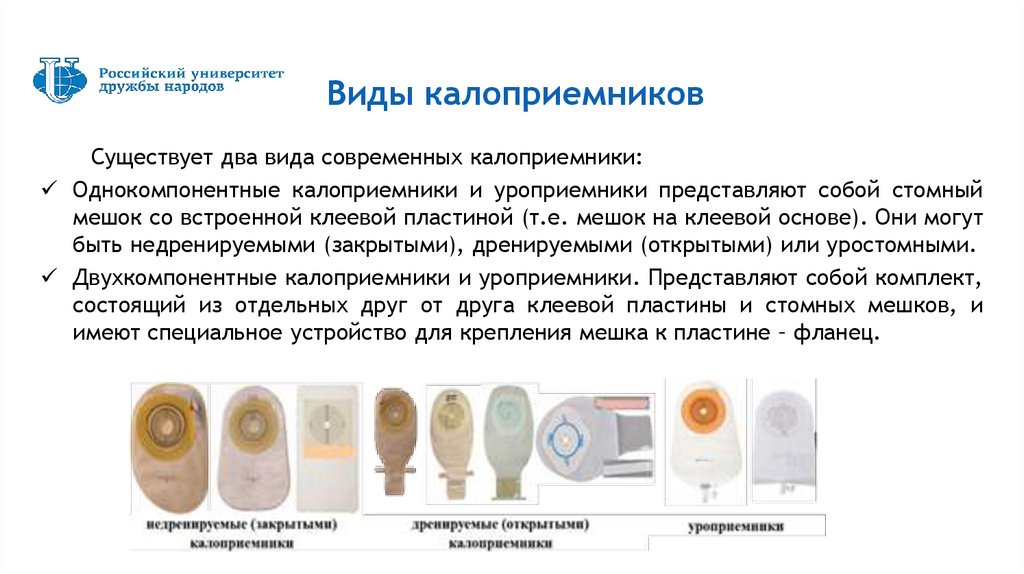 Российский университет дружбы народов

Виды калоприемников

Существует два вида современных калоприемники:

✓ Однокомпонентные калоприемники и уроприемники представляют собой стомный мешок со встроенной клеевой пластиной (т.е. мешок на клеевой основе). Они могут быть недренируемыми (закрытыми), дренируемыми (открытыми) или уростомными.

✓ Двухкомпонентные калоприемники и уроприемники. Представляют собой комплект, состоящий из отдельных друг от друга клеевой пластины и стомных мешков, и имеют специальное устройство для крепления мешка к пластине – фланец.

недренируемые (закрытыми) калоприемники

дренируемые (открытыми) калоприемники

уроприемники